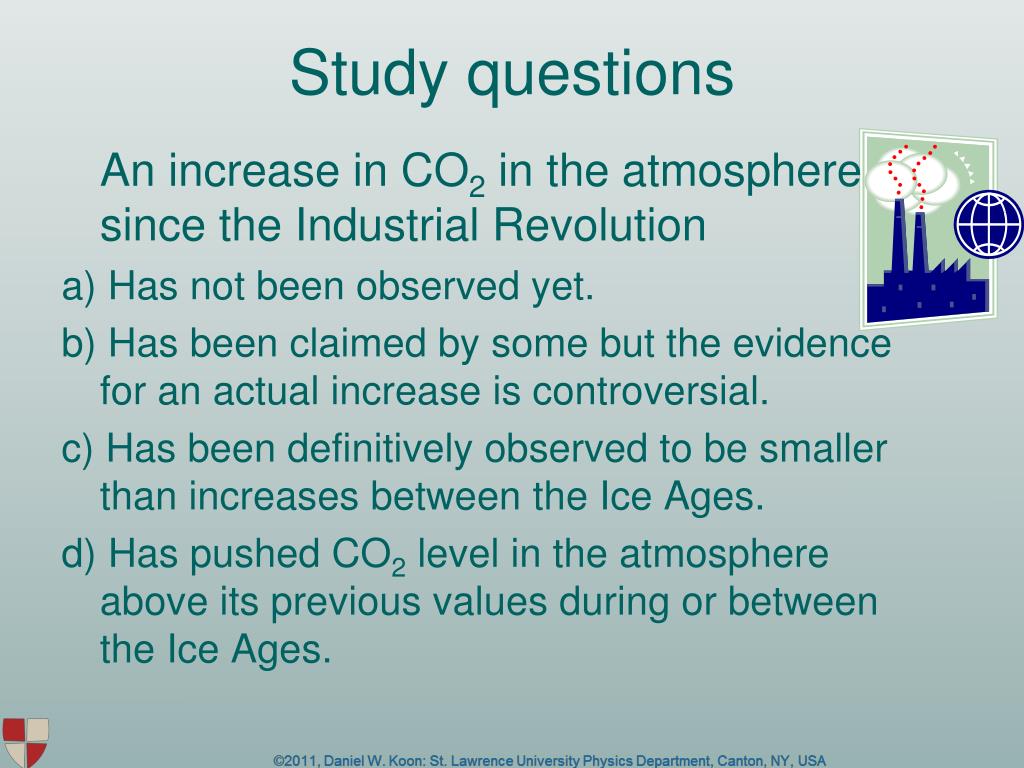 Study questions

An increase in $CO_2$ in the atmosphere since the Industrial Revolution

a) Has not been observed yet.

b) Has been claimed by some but the evidence for an actual increase is controversial.

c) Has been definitively observed to be smaller than increases between the Ice Ages.

d) Has pushed $CO_2$ level in the atmosphere above its previous values during or between the Ice Ages.

©2011, Daniel W. Koon: St. Lawrence University Physics Department, Canton, NY, USA